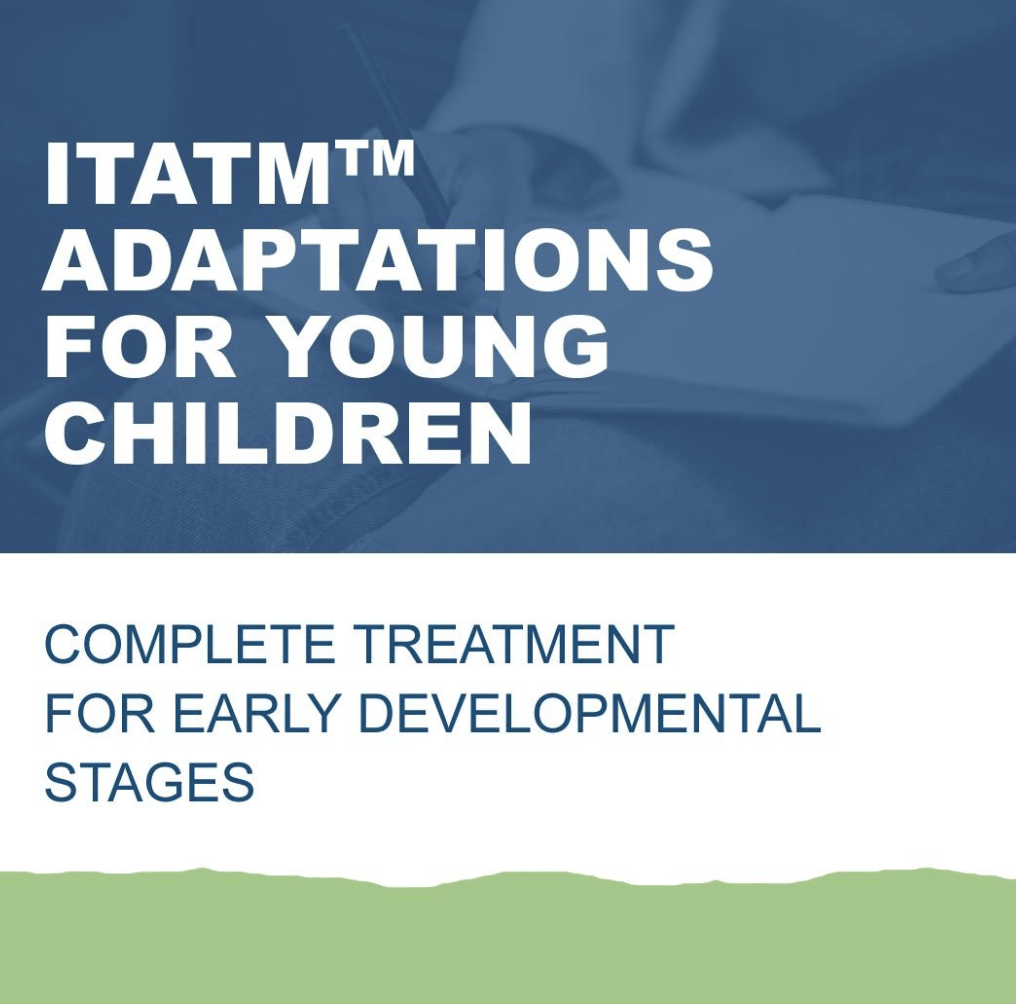 ITATM™ ADAPTATIONS FOR YOUNG CHILDREN

COMPLETE TREATMENT FOR EARLY DEVELOPMENTAL STAGES